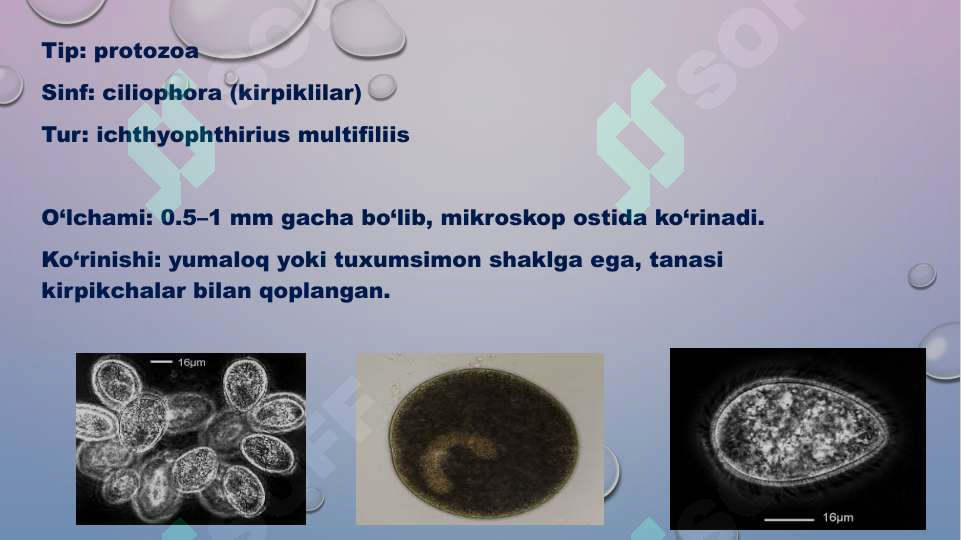 Tip: protozoa

Sinf: ciliophora (kirpiklilar)

Tur: ichthyophthirius multifiliis

O‘lchami: 0.5–1 mm gacha bo‘lib, mikroskop ostida ko‘rinadi.

Ko‘rinishi: yumaloq yoki tuxumsimon shaklga ega, tanasi kirpikchalar bilan qoplangan.

16μm

16μm